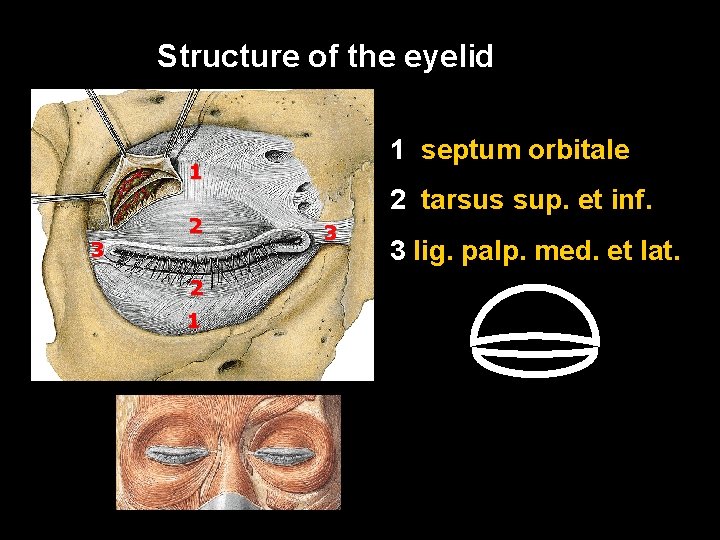 Structure of the eyelid

1
2
3
3
2
1

1 septum orbitale
2 tarsus sup. et inf.
3 lig. palp. med. et lat.